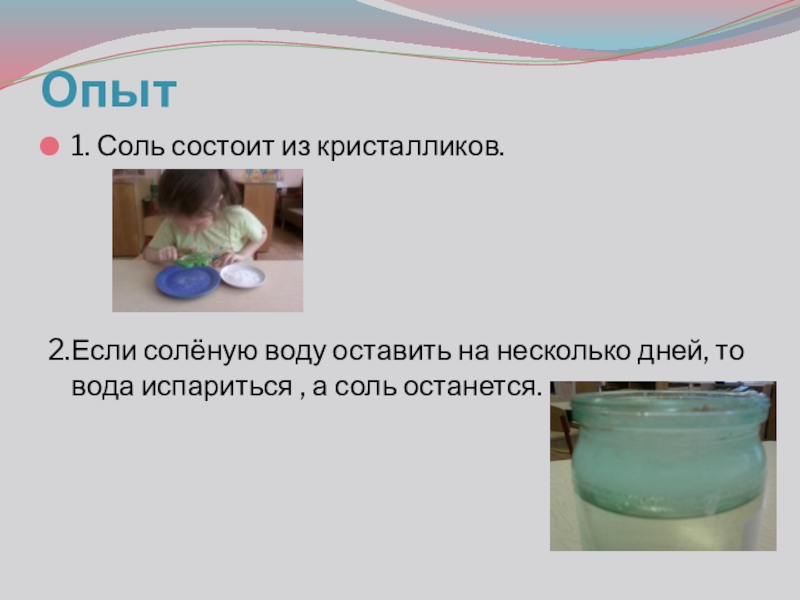 Опыт

1. Соль состоит из кристалликов.

2.Если солёную воду оставить на несколько дней, то вода испариться , а соль останется.